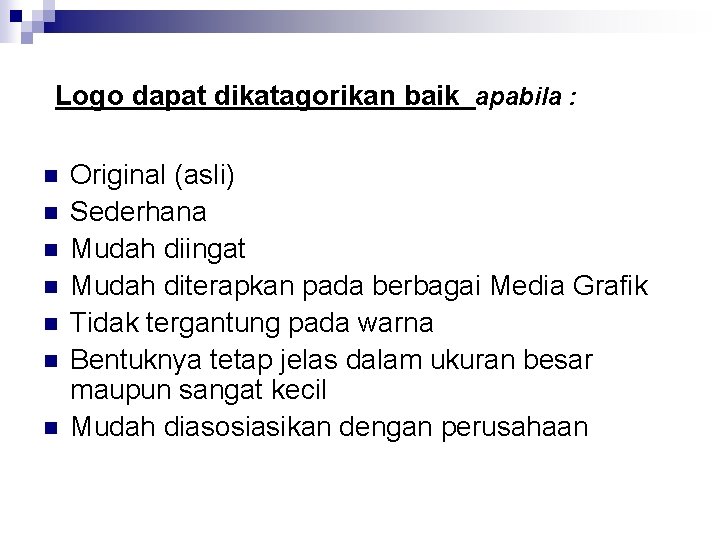 Logo dapat dikatagorikan baik apabila :

- Original (asli)
- Sederhana
- Mudah diingat
- Mudah diterapkan pada berbagai Media Grafik
- Tidak tergantung pada warna
- Bentuknya tetap jelas dalam ukuran besar maupun sangat kecil
- Mudah diasosiasikan dengan perusahaan